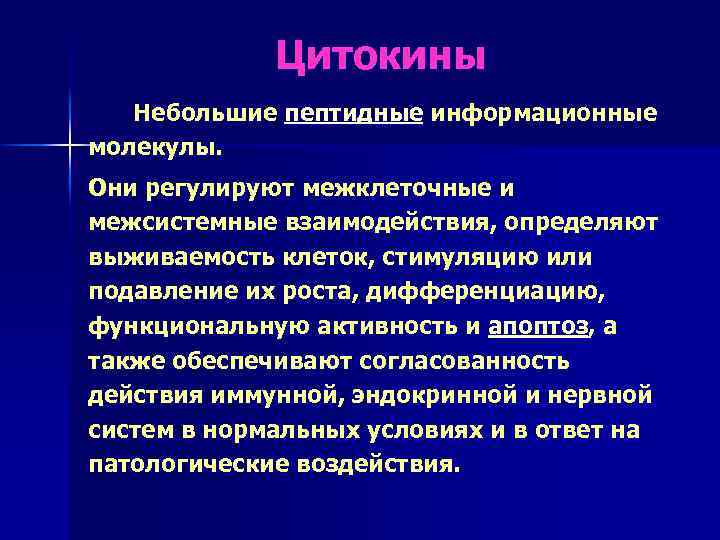 Цитокины

Небольшие пептидные информационные молекулы.

Они регулируют межклеточные и межсистемные взаимодействия, определяют выживаемость клеток, стимуляцию или подавление их роста, дифференциацию, функциональную активность и апоптоз, а также обеспечивают согласованность действия иммунной, эндокринной и нервной систем в нормальных условиях и в ответ на патологические воздействия.